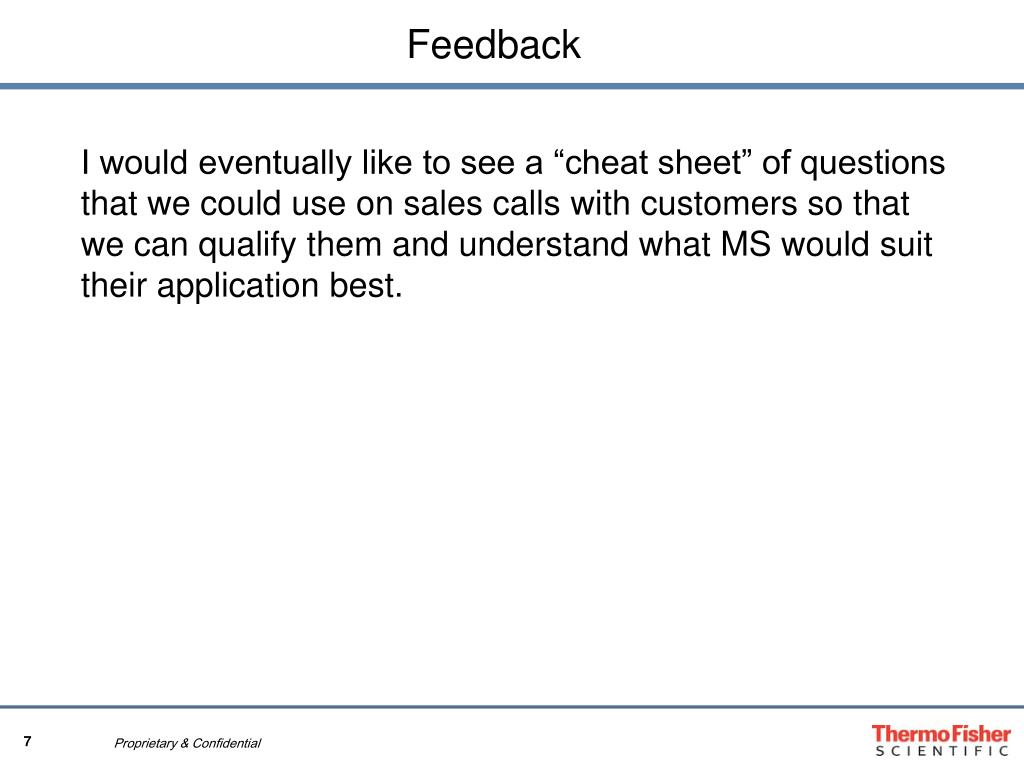 Feedback

I would eventually like to see a “cheat sheet” of questions that we could use on sales calls with customers so that we can qualify them and understand what MS would suit their application best.

7

Proprietary & Confidential

ThermoFisher
SCIENTIFIC